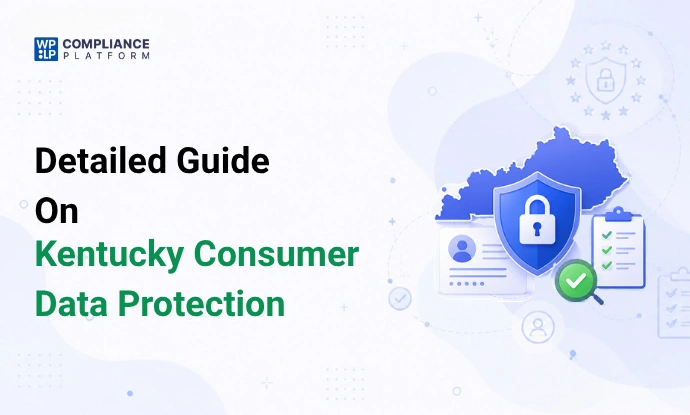 WP LP COMPLIANCE PLATFORM

Detailed Guide On Kentucky Consumer Data Protection